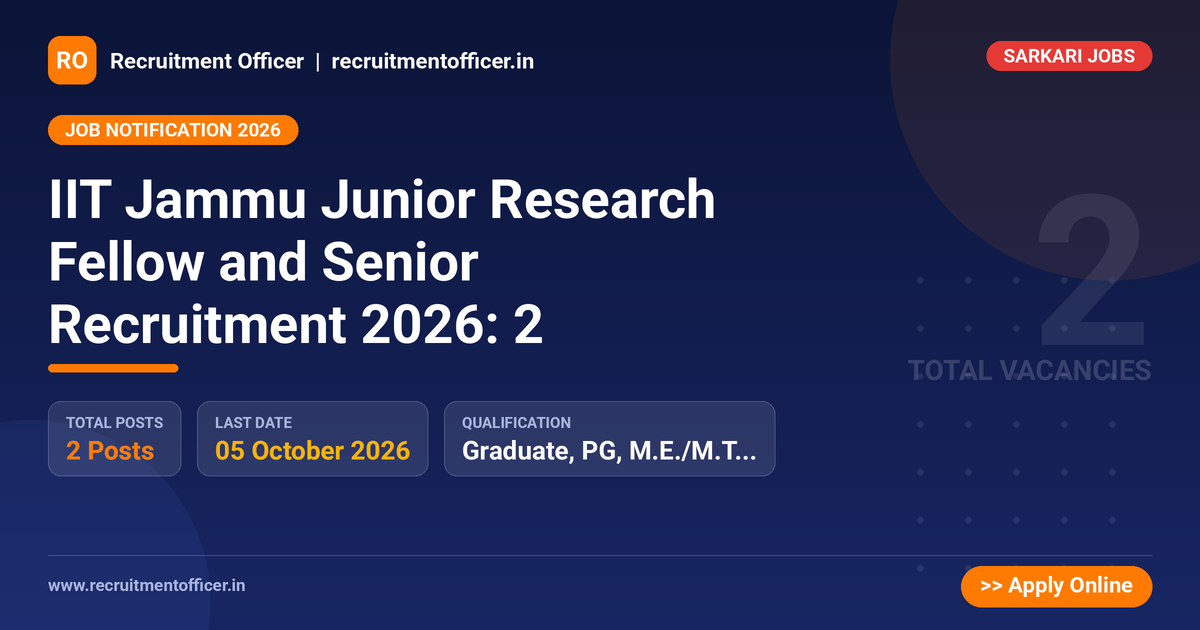 RO Recruitment Officer | recruitmentofficer.in

SARKARI JOBS

JOB NOTIFICATION 2026

IIT Jammu Junior Research Fellow and Senior Recruitment 2026: 2

2
TOTAL VACANCIES

TOTAL POSTS
2 Posts

LAST DATE
05 October 2026

QUALIFICATION
Graduate, PG, M.E./M.T...

www.recruitmentofficer.in

>> Apply Online